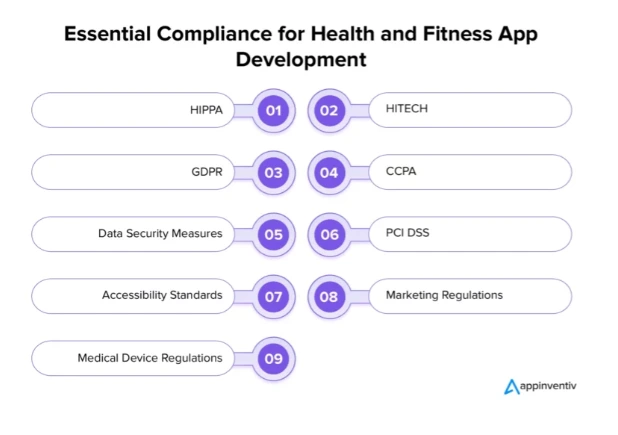 Essential Compliance for Health and Fitness App Development

HIPPA 01
02 HITECH
GDPR 03
04 CCPA
Data Security Measures 05
06 PCI DSS
Accessibility Standards 07
08 Marketing Regulations
Medical Device Regulations 09

appinventiv